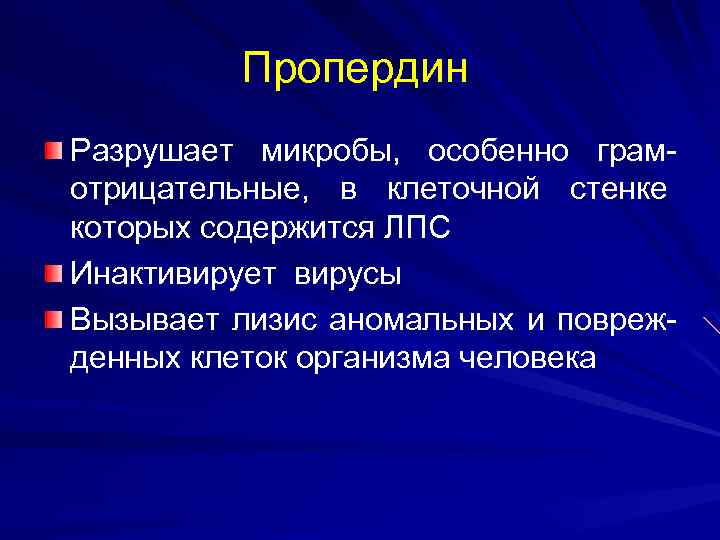 Пропердин

Разрушает микробы, особенно грамотрицательные, в клеточной стенке которых содержится ЛПС

Инактивирует вирусы

Вызывает лизис аномальных и поврежденных клеток организма человека